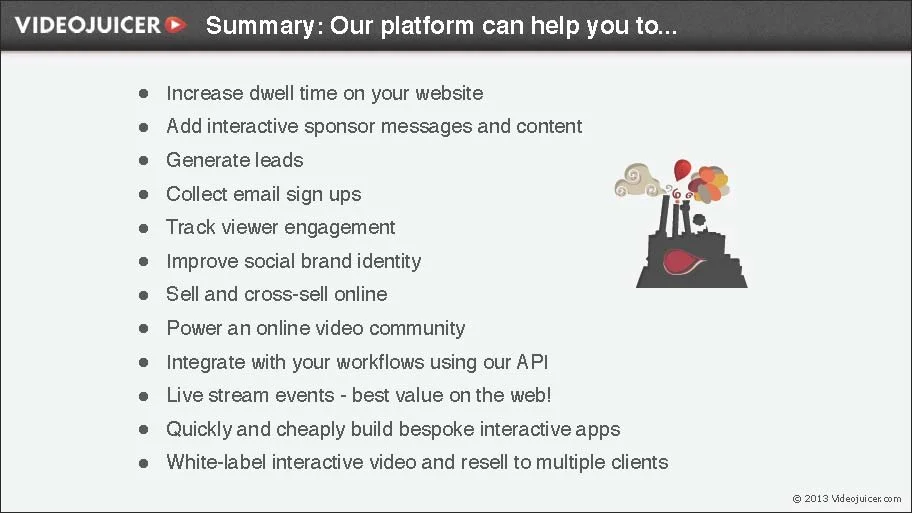 VIDEOJUICER Summary: Our platform can help you to...

- Increase dwell time on your website
- Add interactive sponsor messages and content
- Generate leads
- Collect email sign ups
- Track viewer engagement
- Improve social brand identity
- Sell and cross-sell online
- Power an online video community
- Integrate with your workflows using our API
- Live stream events - best value on the web!
- Quickly and cheaply build bespoke interactive apps
- White-label interactive video and resell to multiple clients

© 2013 Videojuicer.com